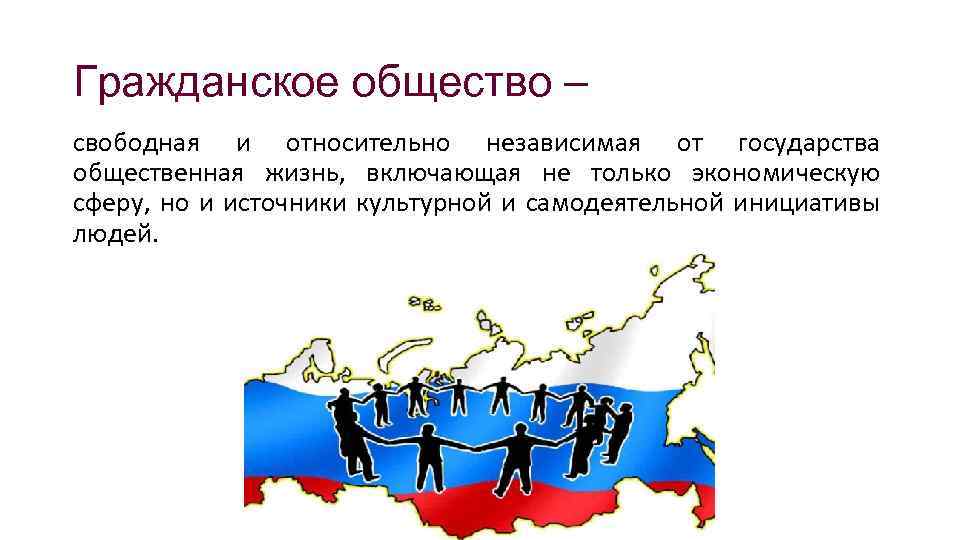 Гражданское общество –

свободная и относительно независимая от государства общественная жизнь, включающая не только экономическую сферу, но и источники культурной и самодеятельной инициативы людей.